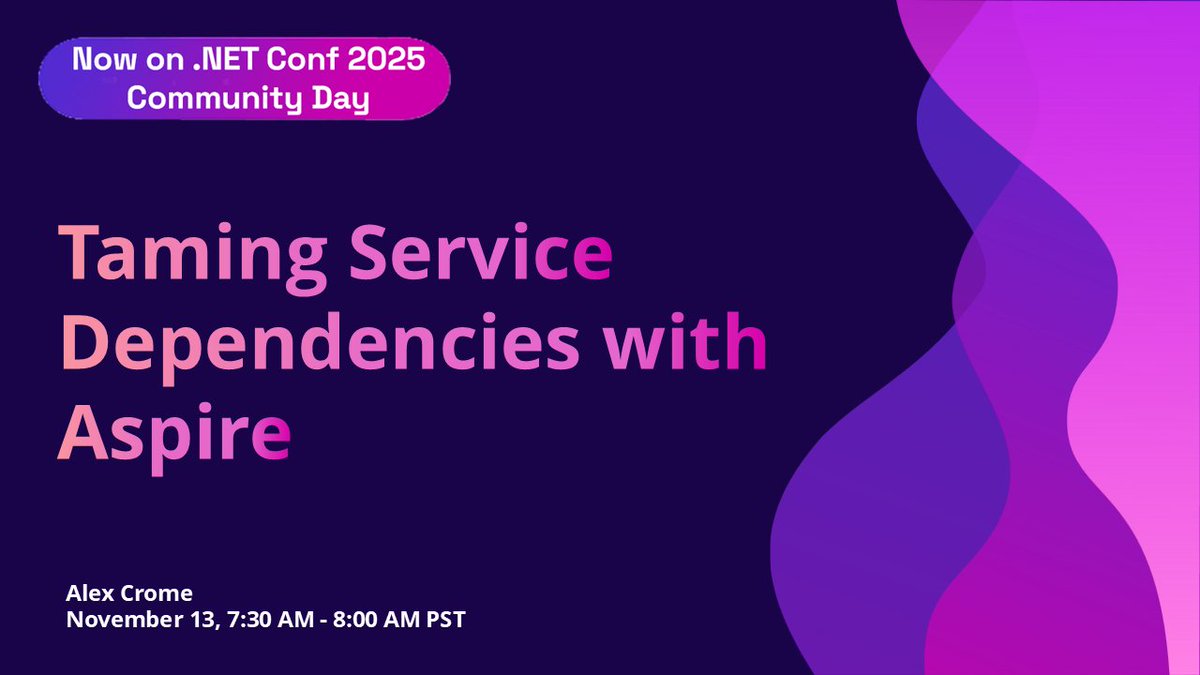 Now on .NET Conf 2025 Community Day

Taming Service Dependencies with Aspire

Alex Crome
November 13, 7:30 AM - 8:00 AM PST